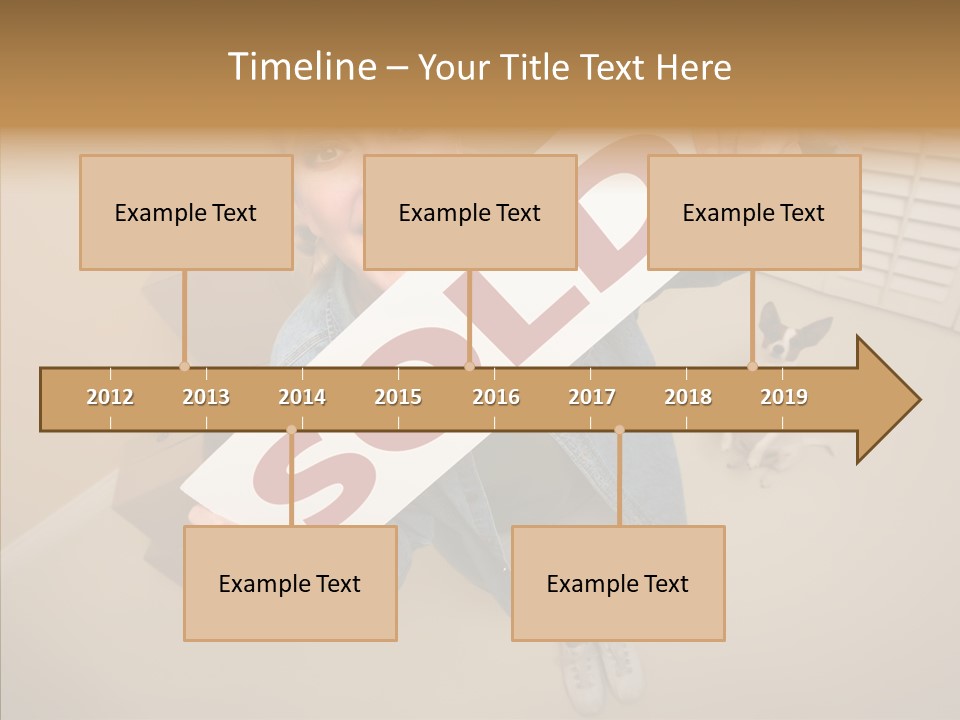 Timeline – Your Title Text Here

Example Text

Example Text

Example Text

SOLD

2012 2013 2014 2015 2016 2017 2018 2019

Example Text

Example Text